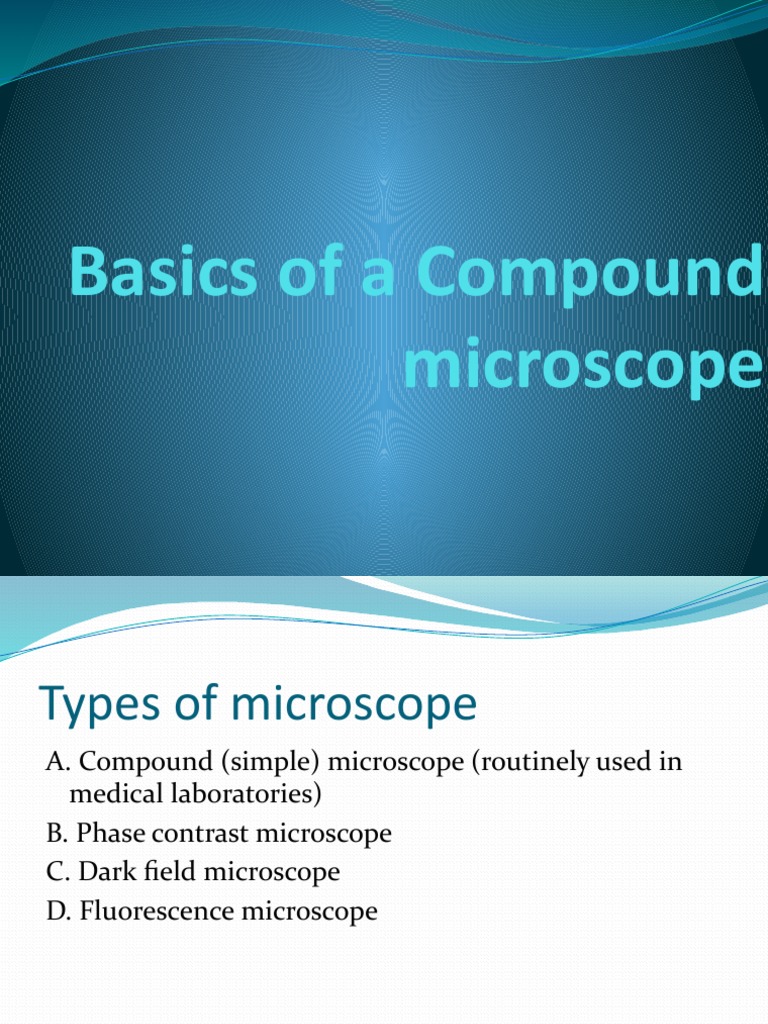 Basics of a Compound microscope

Types of microscope

A. Compound (simple) microscope (routinely used in medical laboratories)
B. Phase contrast microscope
C. Dark field microscope
D. Fluorescence microscope